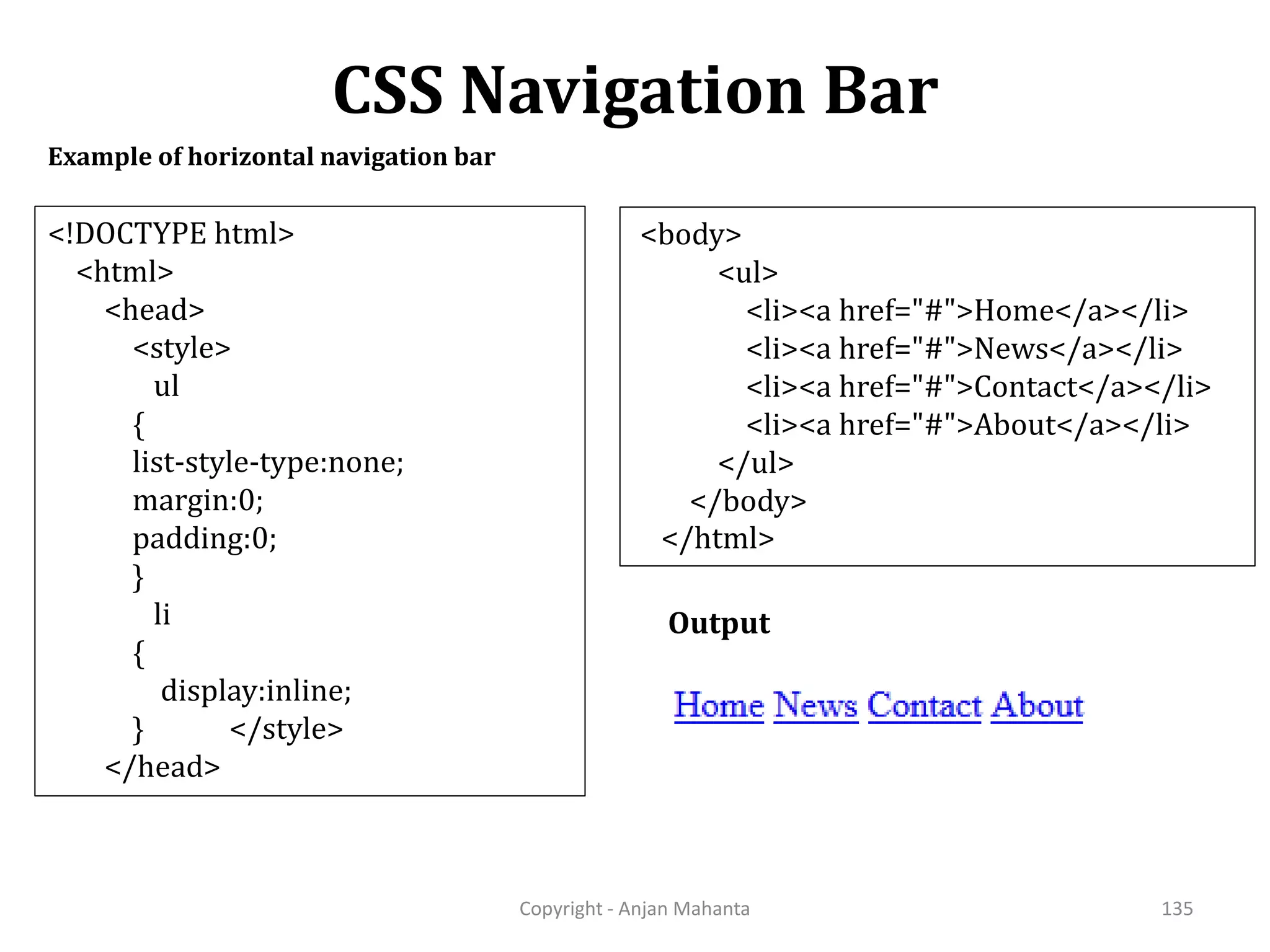 CSS Navigation Bar

Example of horizontal navigation bar

<!DOCTYPE html>
<html>
<head>
<style>
ul
{
list-style-type:none;
margin:0;
padding:0;
}
li
{
display:inline;
} </style>
</head>

<body>
<ul>
<li><a href="#">Home</a></li>
<li><a href="#">News</a></li>
<li><a href="#">Contact</a></li>
<li><a href="#">About</a></li>
</ul>
</body>
</html>

Output

Home News Contact About

Copyright - Anjan Mahanta

135